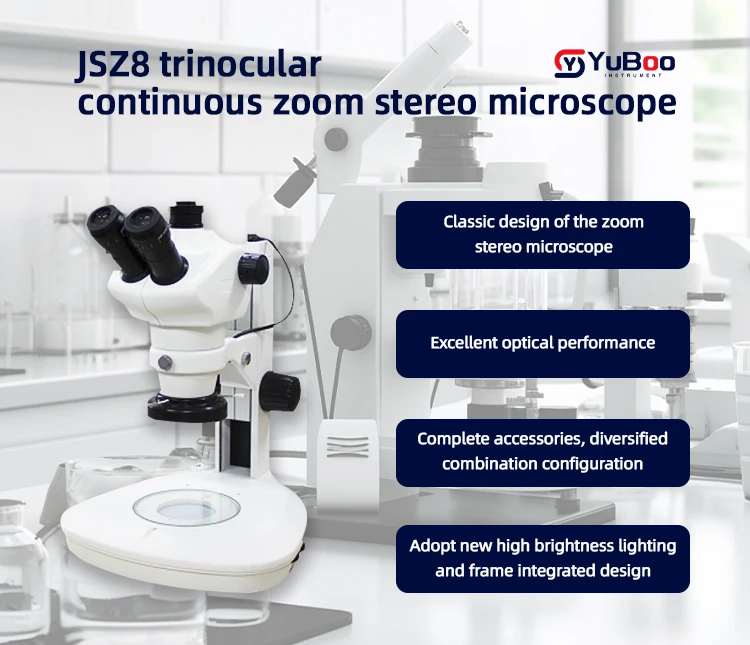 JSZ8 trinocular continuous zoom stereo microscope

YUBOO INSTRUMENT

Classic design of the zoom stereo microscope

Excellent optical performance

Complete accessories, diversified combination configuration

Adopt new high brightness lighting and frame integrated design